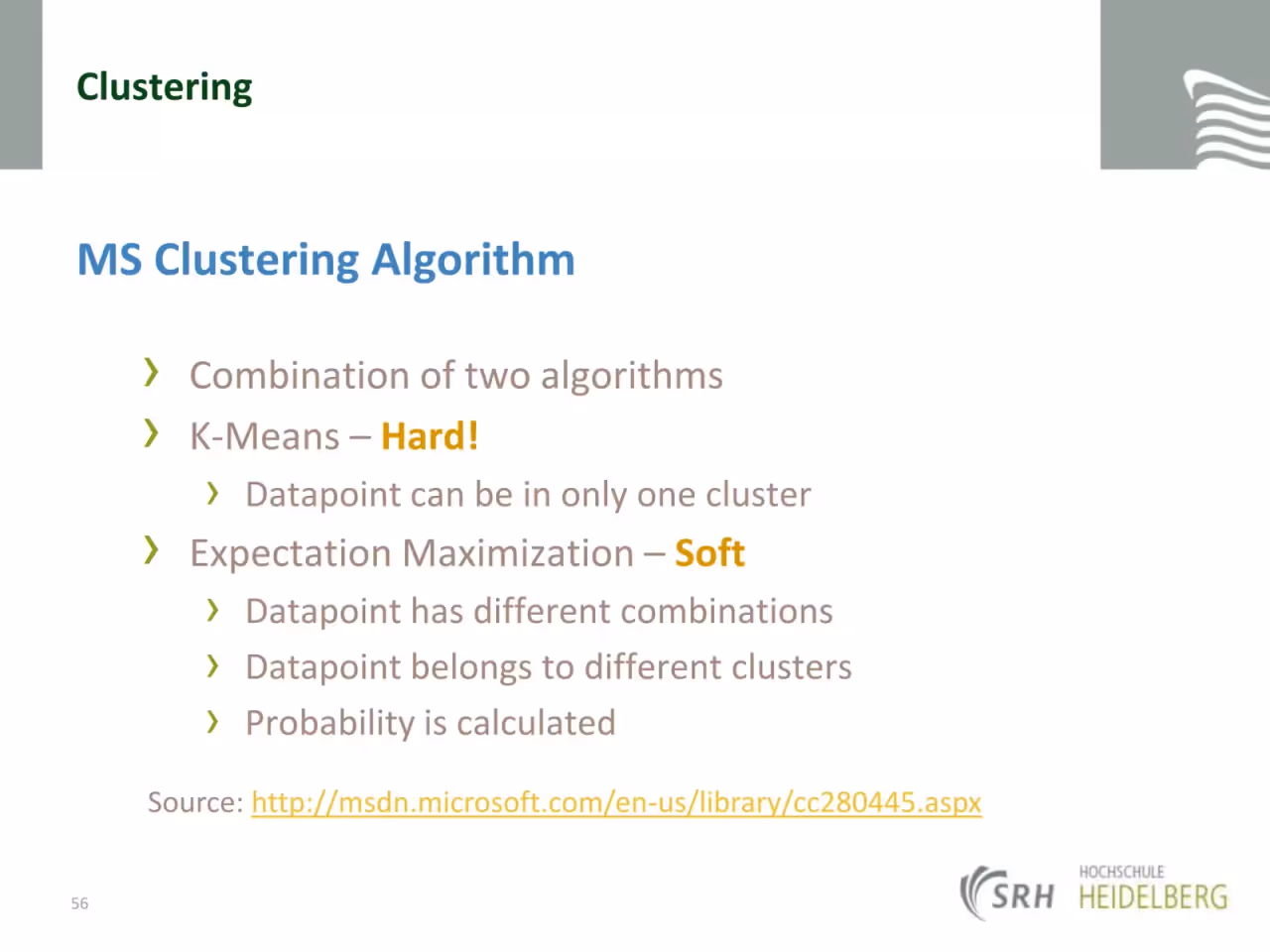 Clustering

MS Clustering Algorithm

› Combination of two algorithms
› K-Means – Hard!
 › Datapoint can be in only one cluster
› Expectation Maximization – Soft
 › Datapoint has different combinations
 › Datapoint belongs to different clusters
 › Probability is calculated

Source: http://msdn.microsoft.com/en-us/library/cc280445.aspx

56

SRH HOCHSCHULE HEIDELBERG